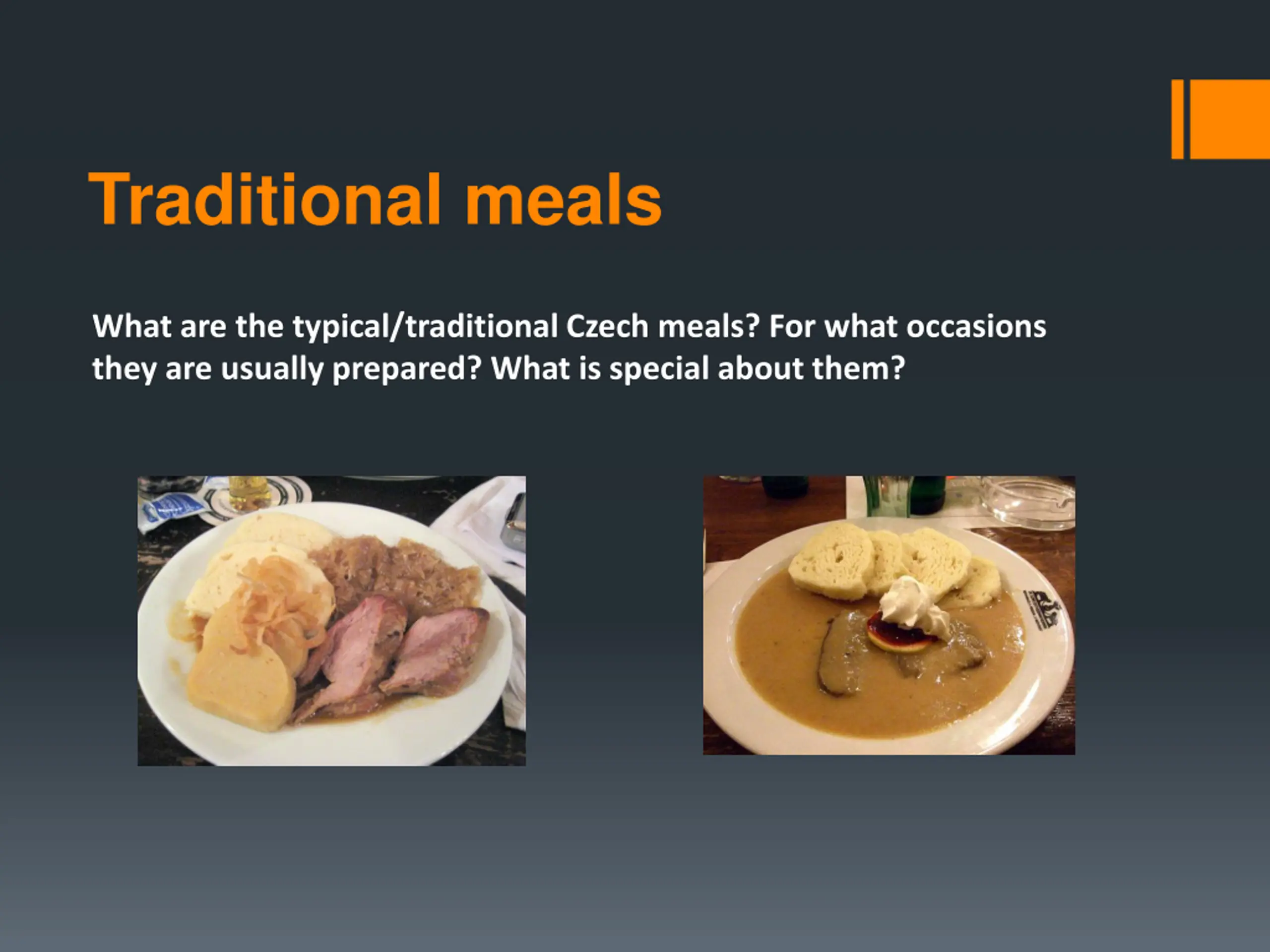 Traditional meals

What are the typical/traditional Czech meals? For what occasions they are usually prepared? What is special about them?